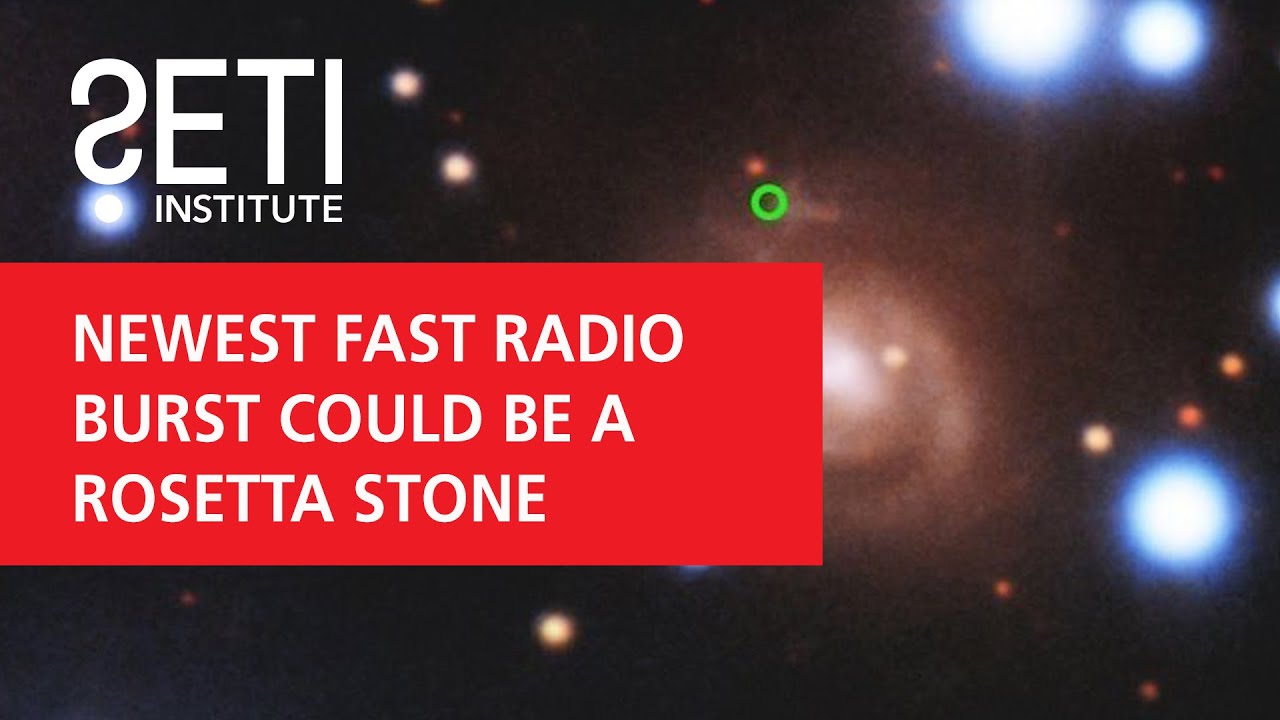 SETI
INSTITUTE

NEWEST FAST RADIO BURST COULD BE A ROSETTA STONE